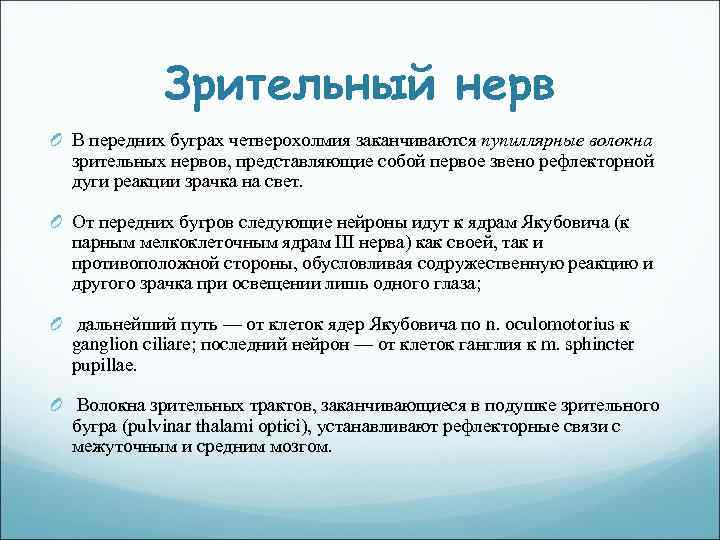 Зрительный нерв

В передних буграх четверохолмия заканчиваются пупиллярные волокна зрительных нервов, представляющие собой первое звено рефлекторной дуги реакции зрачка на свет.

От передних бугров следующие нейроны идут к ядрам Якубовича (к парным мелкоклеточным ядрам III нерва) как своей, так и противоположной стороны, обусловливая содружественную реакцию и другого зрачка при освещении лишь одного глаза;

дальнейший путь — от клеток ядер Якубовича по n. oculomotorius к ganglion ciliare; последний нейрон — от клеток ганглия к m. sphincter pupillae.

Волокна зрительных трактов, заканчивающиеся в подушке зрительного бугра (pulvinar thalami optici), устанавливают рефлекторные связи с межуточным и средним мозгом.